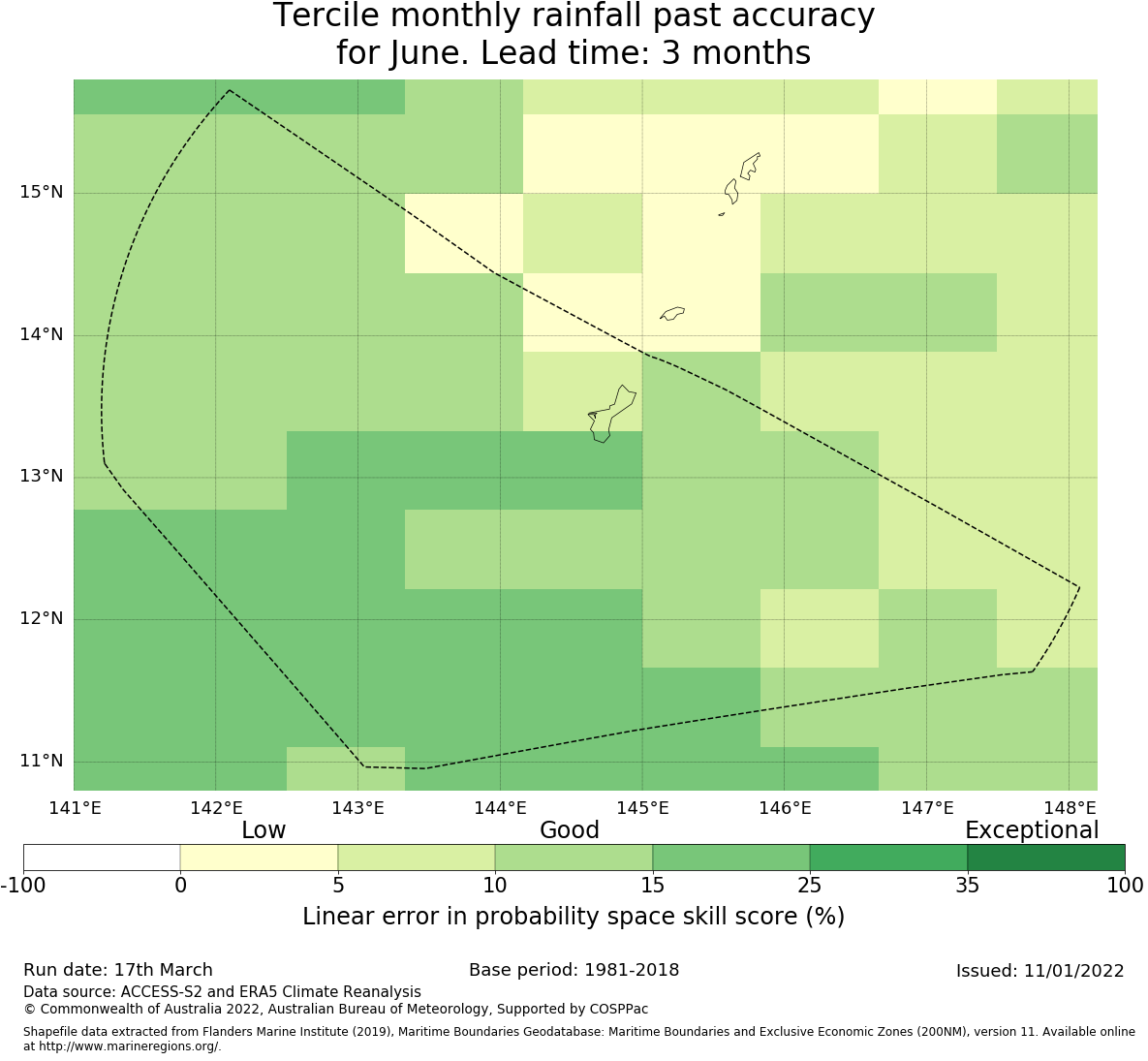 Tercile monthly rainfall past accuracy
for June. Lead time: 3 months

15°N
14°N
13°N
12°N
11°N

141°E 142°E 143°E 144°E 145°E 146°E 147°E 148°E

Low Good Exceptional

-100 0 5 10 15 25 35 100

Linear error in probability space skill score (%)

Run date: 17th March
Base period: 1981-2018
Issued: 11/01/2022

Data source: ACCESS-S2 and ERA5 Climate Reanalysis
© Commonwealth of Australia 2022, Australian Bureau of Meteorology, Supported by COSPPac

Shapefile data extracted from Flanders Marine Institute (2019), Maritime Boundaries Geodatabase: Maritime Boundaries and Exclusive Economic Zones (200NM), version 11. Available online at http://www.marineregions.org/.